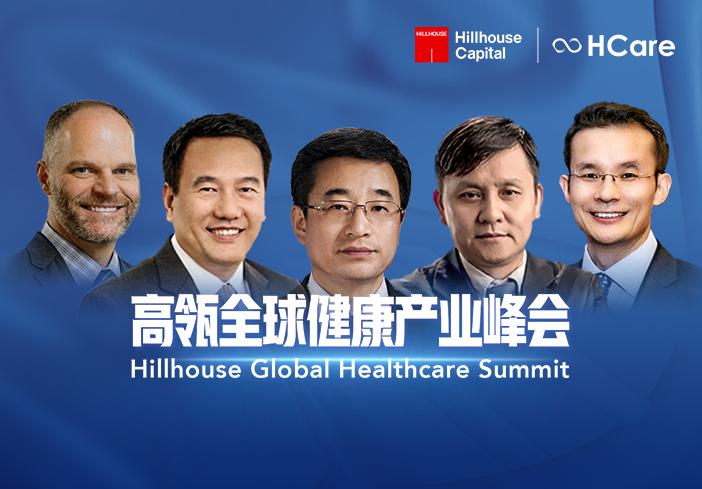 HILLHOUSE Hillhouse Capital

HCare

高瓴全球健康产业峰会
Hillhouse Global Healthcare Summit